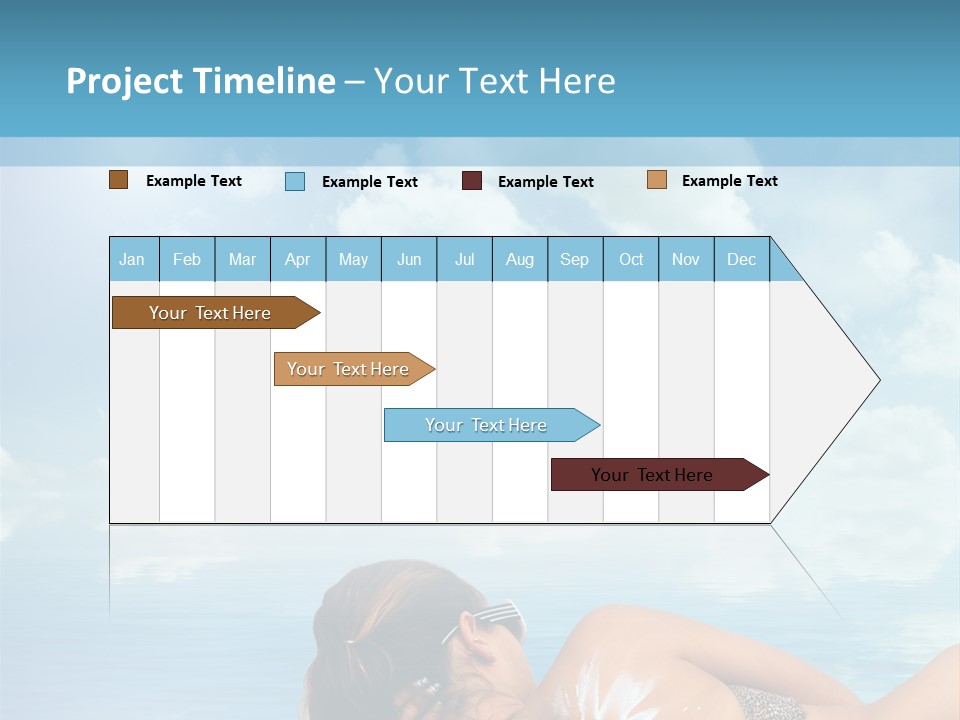 Project Timeline – Your Text Here

Example Text Example Text Example Text Example Text

| Jan | Feb | Mar | Apr | May | Jun | Jul | Aug | Sep | Oct | Nov | Dec |
|---|---|---|---|---|---|---|---|---|---|---|---|

Your Text Here

Your Text Here

Your Text Here

Your Text Here